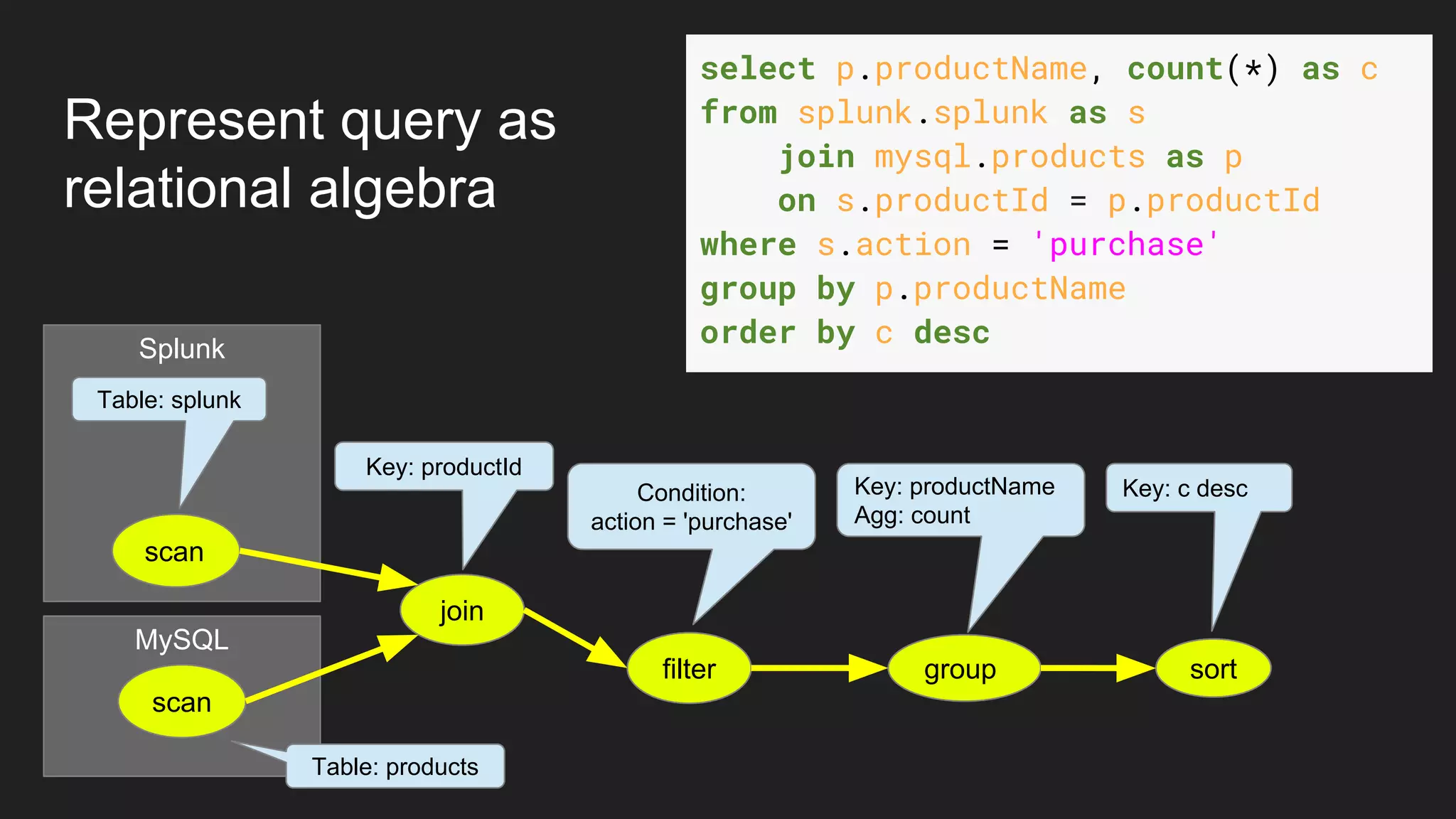 Represent query as relational algebra

select p.productName, count(*) as c
from splunk.splunk as s
join mysql.products as p
on s.productId = p.productId
where s.action = 'purchase'
group by p.productName
order by c desc

Splunk

Table: splunk

scan

MySQL

scan

Table: products

Key: productId

join

Condition: action = 'purchase'

filter

Key: productName
Agg: count

group

Key: c desc

sort